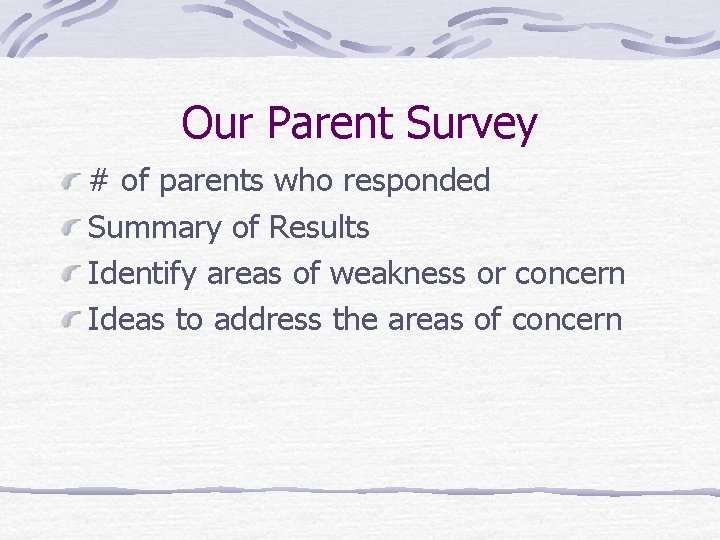 Our Parent Survey

# of parents who responded

Summary of Results

Identify areas of weakness or concern

Ideas to address the areas of concern